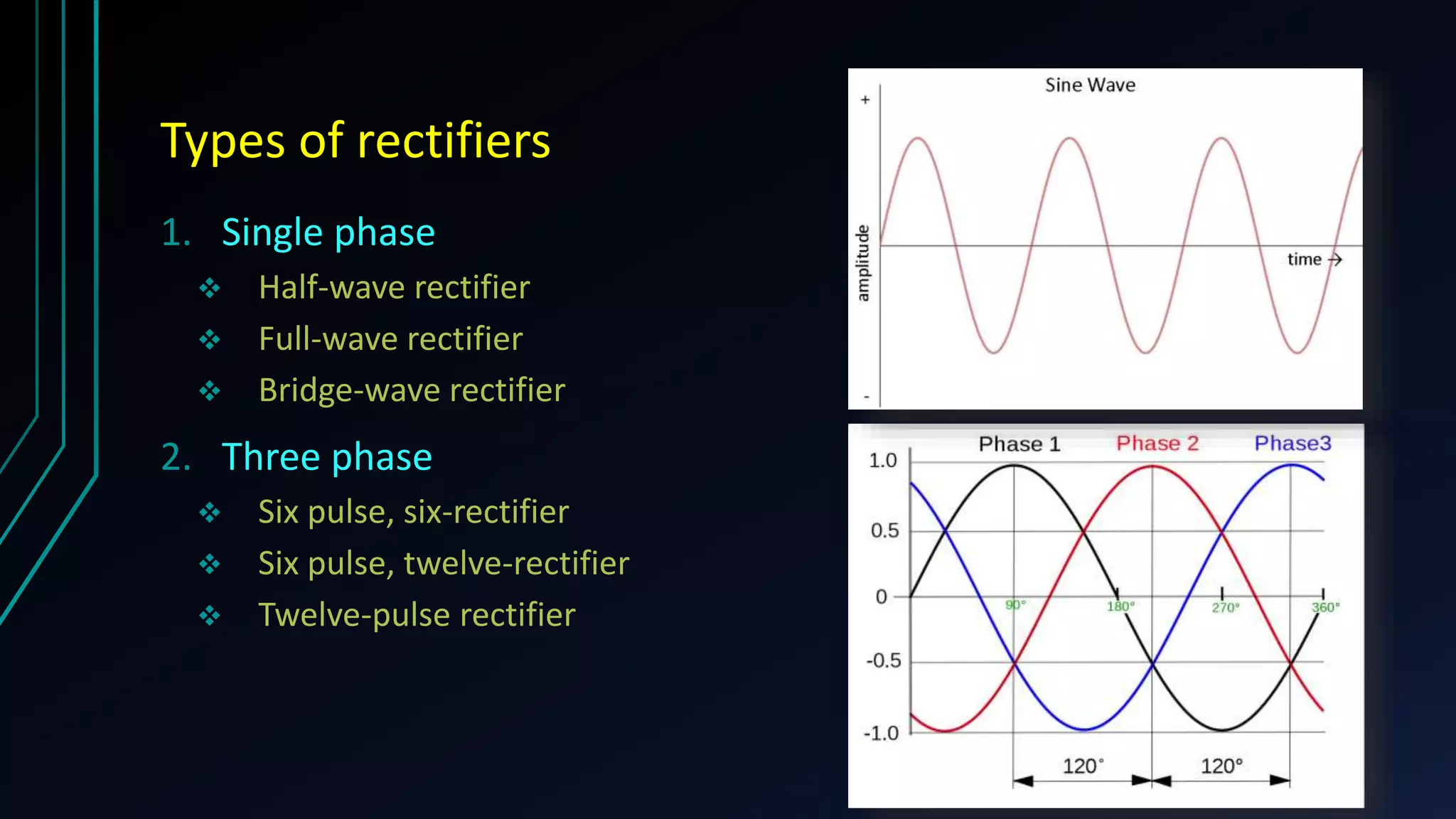 Types of rectifiers

1. Single phase
❖ Half-wave rectifier
❖ Full-wave rectifier
❖ Bridge-wave rectifier

2. Three phase
❖ Six pulse, six-rectifier
❖ Six pulse, twelve-rectifier
❖ Twelve-pulse rectifier

Sine Wave
+
amplitude
time →
-

Phase 1 Phase 2 Phase3
1.0
0.5
0
-0.5
-1.0
90°
180°
270°
360°
120°
120°